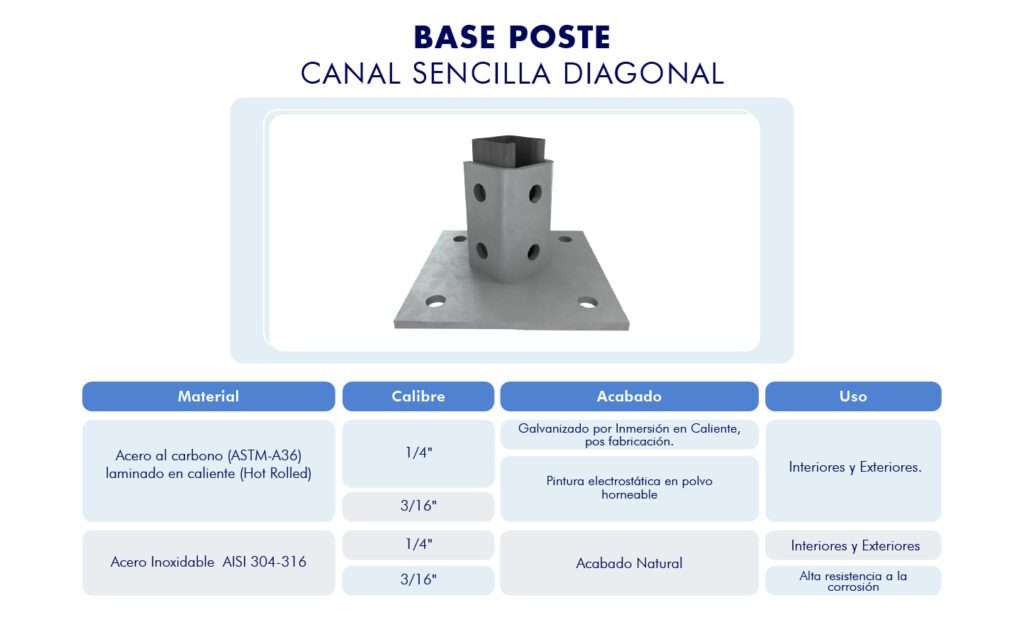 BASE POSTE
CANAL SENCILLA DIAGONAL

| Material | Calibre | Acabado | Uso |
|---|---|---|---|
| Acero al carbono (ASTM-A36) laminado en caliente (Hot Rolled) | 1/4" | Galvanizado por Inmersión en Caliente, pos fabricación. | Interiores y Exteriores. |
| | 3/16" | Pintura electrostática en polvo horneable | |
| Acero Inoxidable AISI 304-316 | 1/4" | Acabado Natural | Interiores y Exteriores |
| | 3/16" | | Alta resistencia a la corrosión |